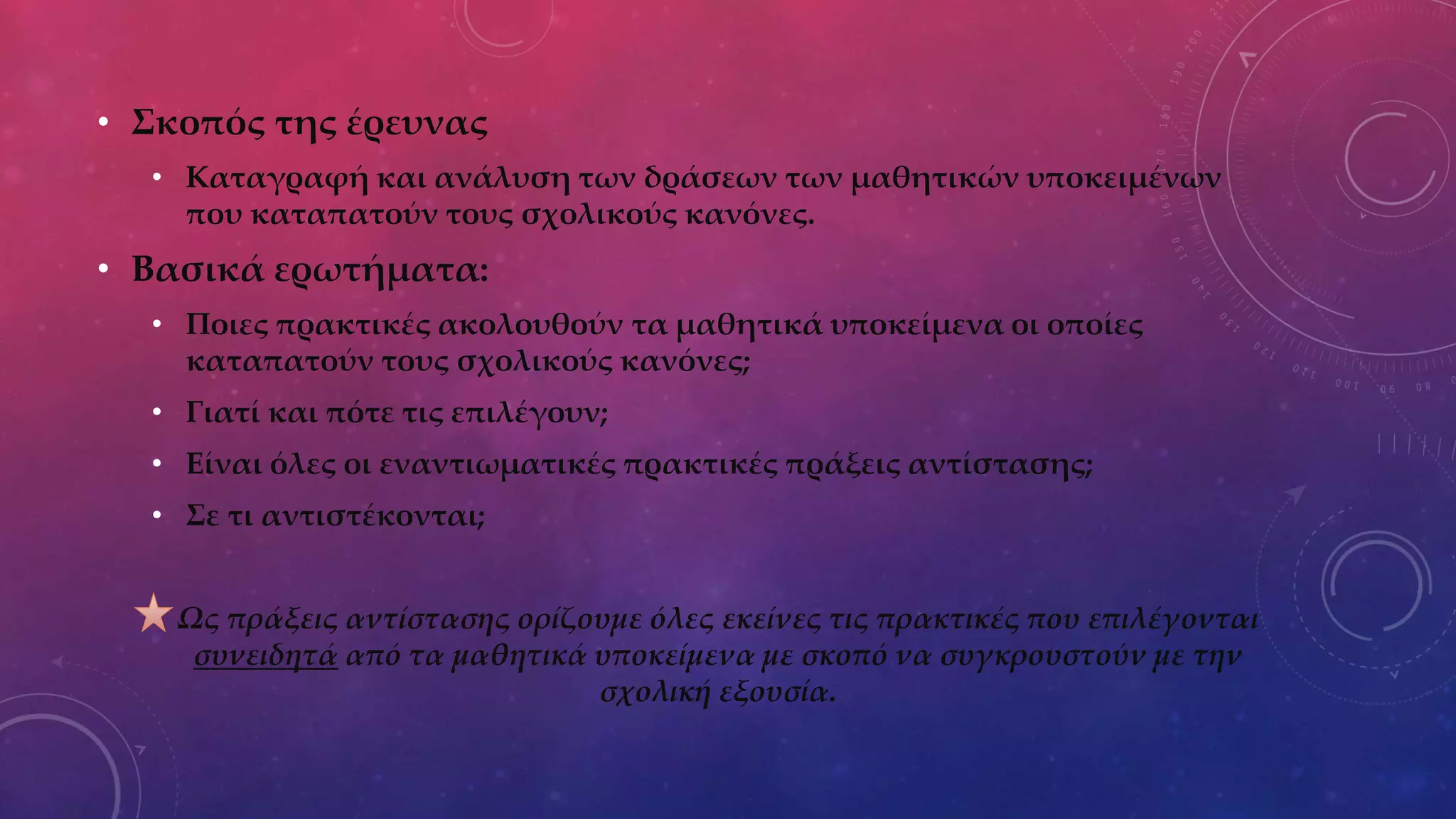 • Σκοπός της έρευνας

• Καταγραφή και ανάλυση των δράσεων των μαθητικών υποκειμένων που καταπατούν τους σχολικούς κανόνες.

• Βασικά ερωτήματα:

• Ποιες πρακτικές ακολουθούν τα μαθητικά υποκείμενα οι οποίες καταπατούν τους σχολικούς κανόνες;

• Γιατί και πότε τις επιλέγουν;

• Είναι όλες οι εναντιωματικές πρακτικές πράξεις αντίστασης;

• Σε τι αντιστέκονται;

Ως πράξεις αντίστασης ορίζουμε όλες εκείνες τις πρακτικές που επιλέγονται συνειδητά από τα μαθητικά υποκείμενα με σκοπό να συγκρουστούν με την σχολική εξουσία.